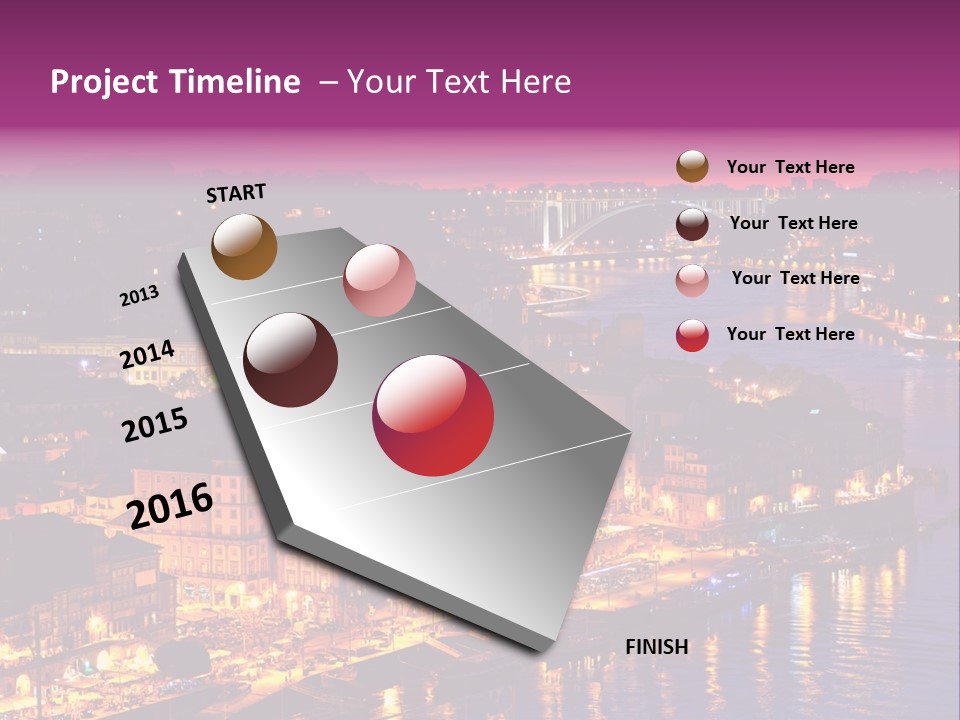 Project Timeline – Your Text Here

START

2013

2014

2015

2016

FINISH

Your Text Here

Your Text Here

Your Text Here

Your Text Here